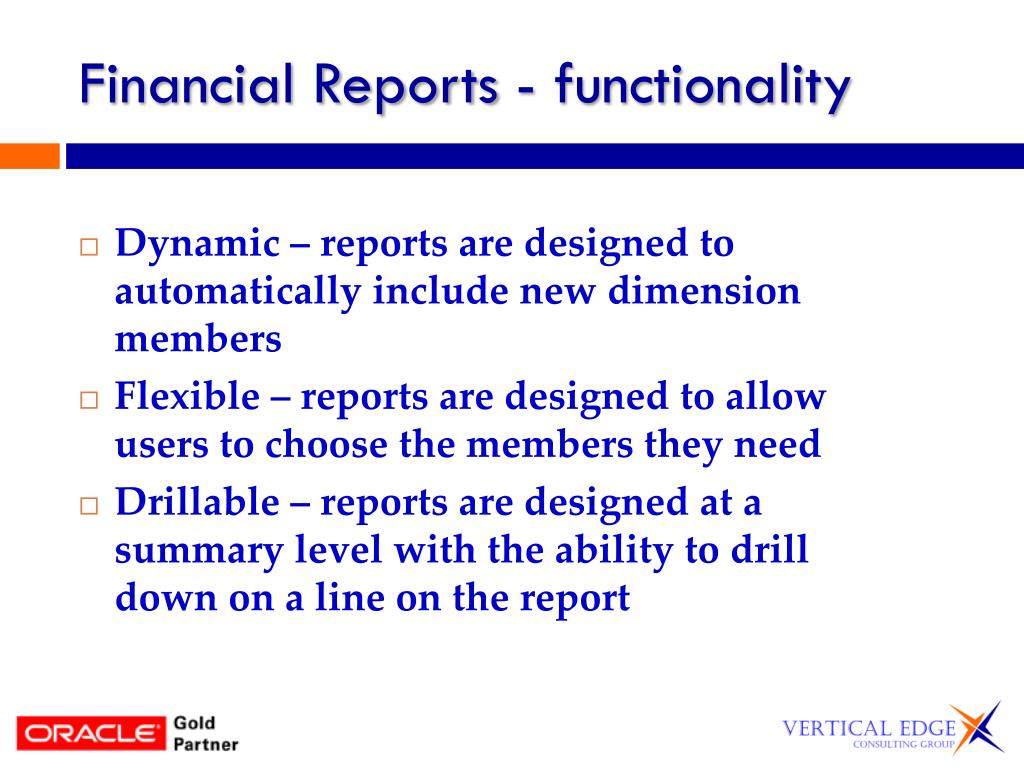 Financial Reports - functionality

□ Dynamic – reports are designed to automatically include new dimension members
□ Flexible – reports are designed to allow users to choose the members they need
□ Drillable – reports are designed at a summary level with the ability to drill down on a line on the report

ORACLE Gold Partner

VERTICAL EDGE
CONSULTING GROUP